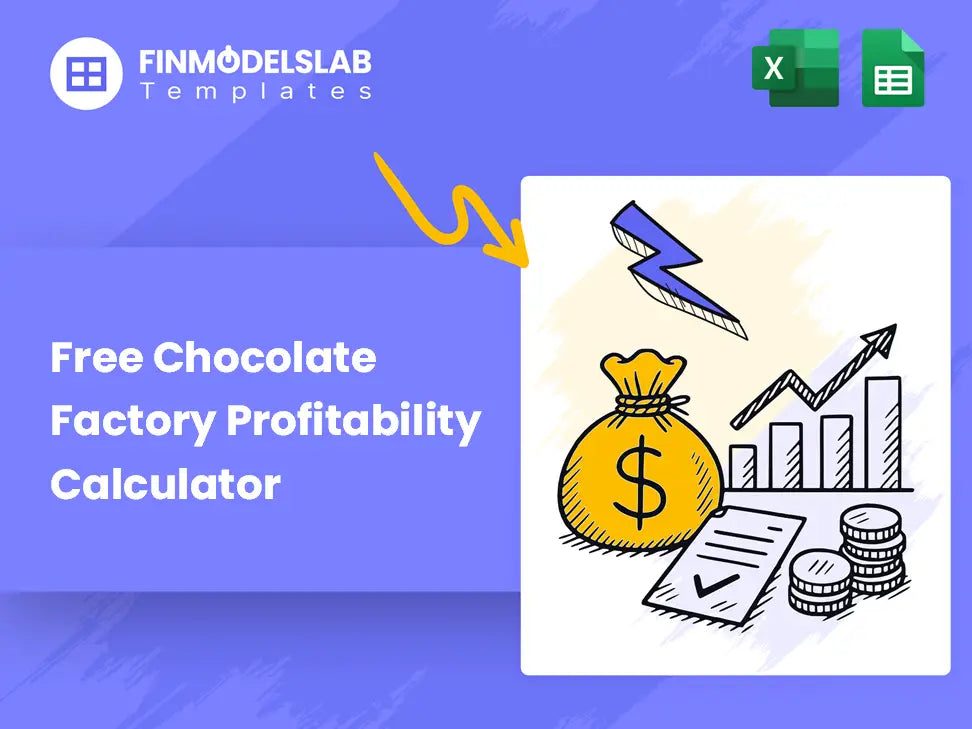 FINMODELSLAB
Templates

X

Free Chocolate Factory Profitability Calculator

$